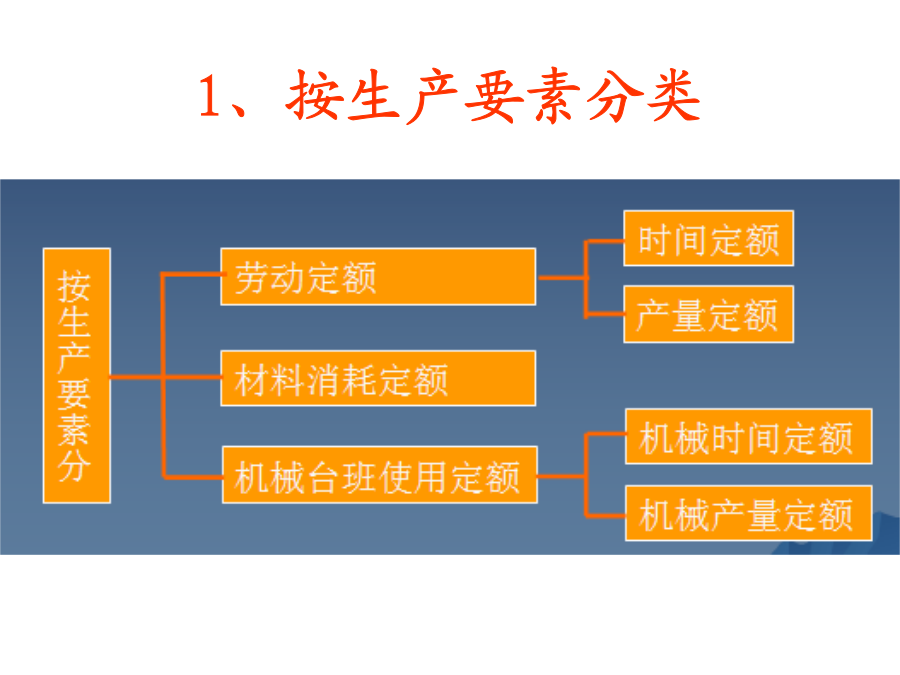 1、按生产要素分类

按生产要素分

劳动定额

时间定额

产量定额

材料消耗定额

机械台班使用定额

机械时间定额

机械产量定额